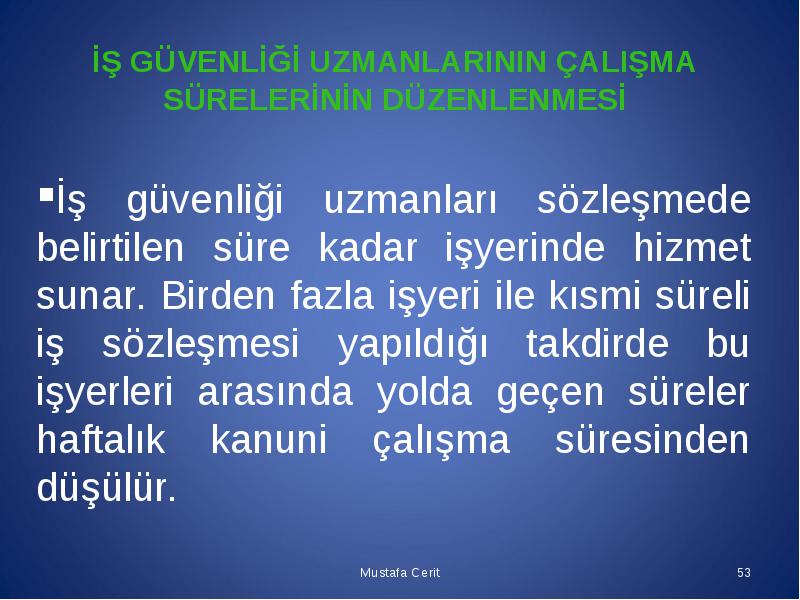 İŞ GÜVENLİĞİ UZMANLARININ ÇALIŞMA SÜRELERİNİN DÜZENLENMESİ

▪İş güvenliği uzmanları sözleşmede belirtilen süre kadar işyerinde hizmet sunar. Birden fazla işyeri ile kısmi süreli iş sözleşmesi yapıldığı takdirde bu işyerleri arasında yolda geçen süreler haftalık kanuni çalışma süresinden düşülür.

Mustafa Cerit

53